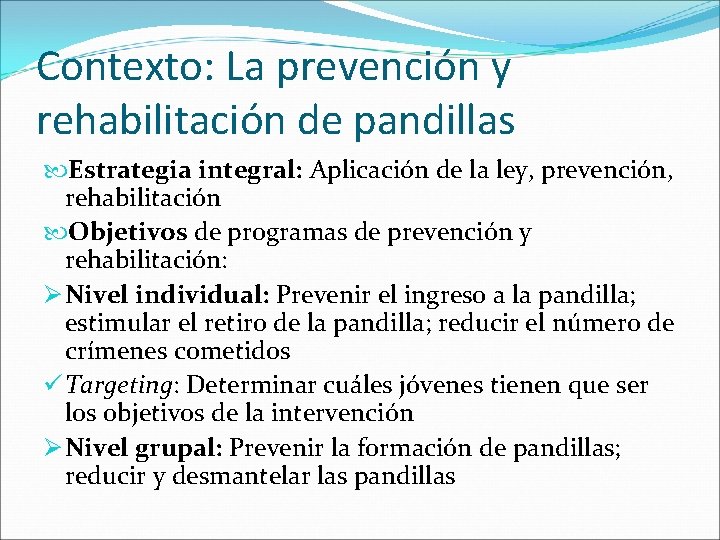 Contexto: La prevención y rehabilitación de pandillas

Estrategia integral: Aplicación de la ley, prevención, rehabilitación

Objetivos de programas de prevención y rehabilitación:

Nivel individual: Prevenir el ingreso a la pandilla; estimular el retiro de la pandilla; reducir el número de crímenes cometidos

Targeting: Determinar cuáles jóvenes tienen que ser los objetivos de la intervención

Nivel grupal: Prevenir la formación de pandillas; reducir y desmantelar las pandillas